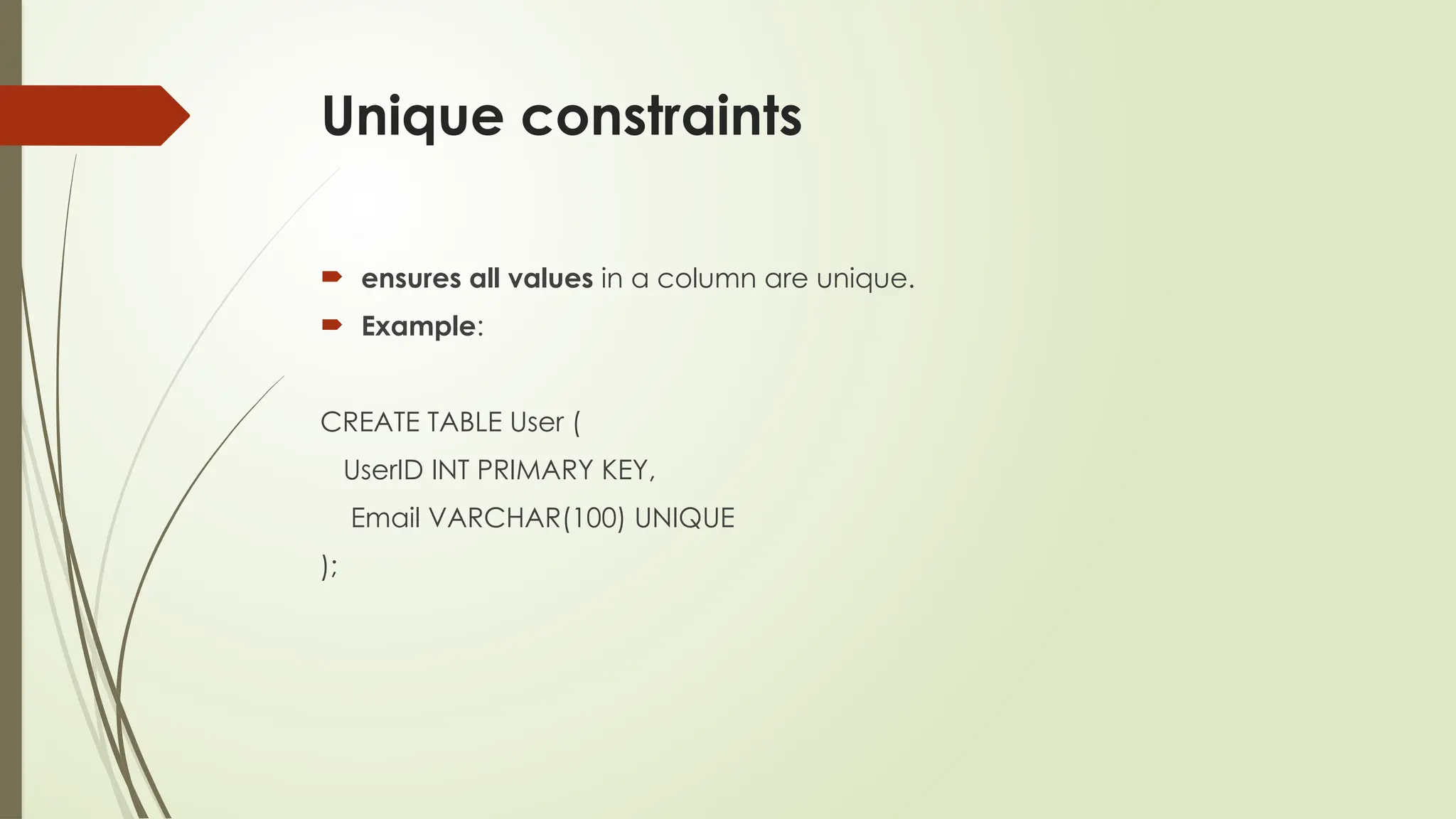 Unique constraints

ensures all values in a column are unique.

Example:

CREATE TABLE User (
UserID INT PRIMARY KEY,
Email VARCHAR(100) UNIQUE
);